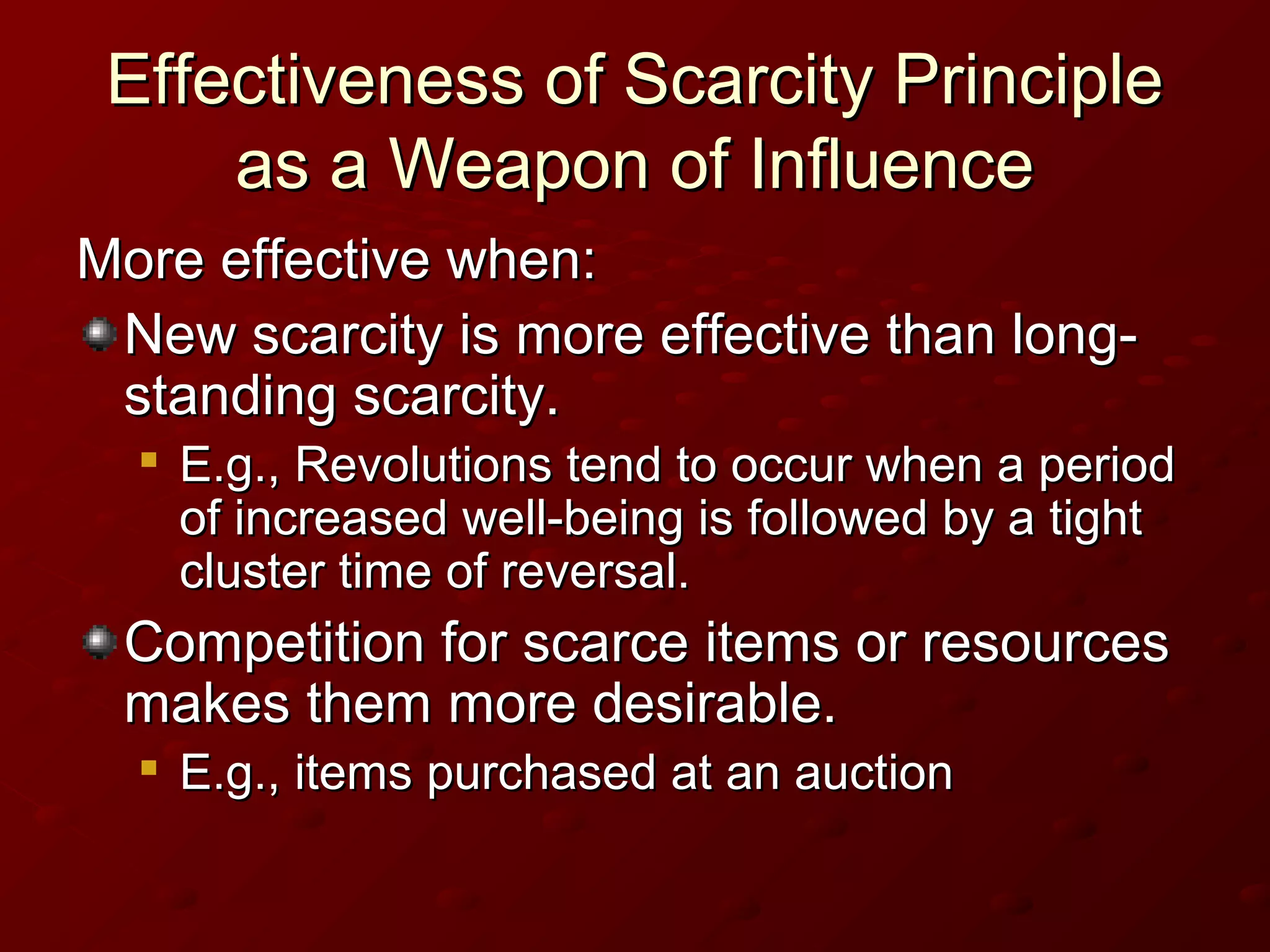 Effectiveness of Scarcity Principle as a Weapon of Influence

More effective when:

New scarcity is more effective than long-standing scarcity.

E.g., Revolutions tend to occur when a period of increased well-being is followed by a tight cluster time of reversal.

Competition for scarce items or resources makes them more desirable.

E.g., items purchased at an auction